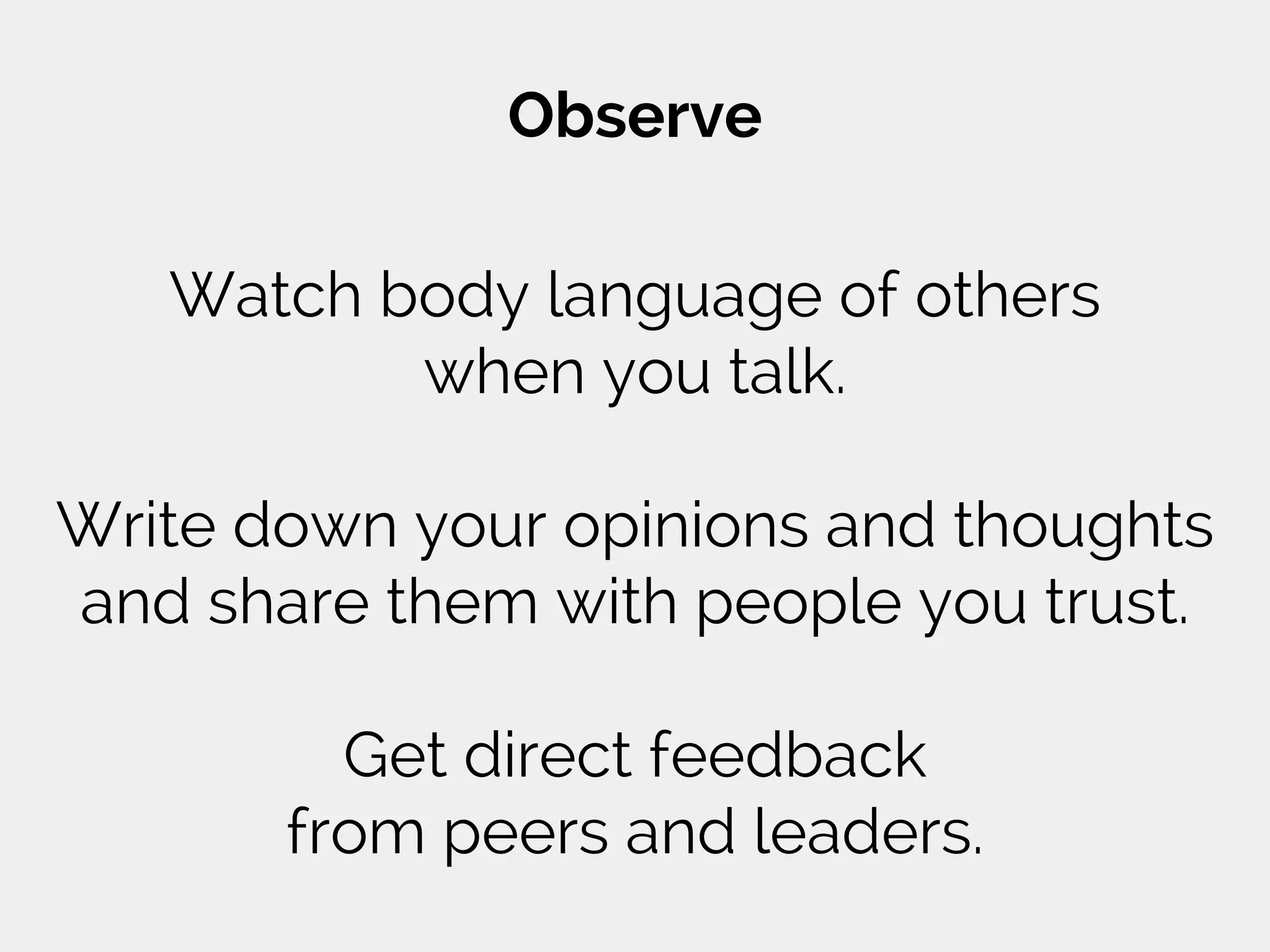 Observe

Watch body language of others when you talk.

Write down your opinions and thoughts and share them with people you trust.

Get direct feedback from peers and leaders.